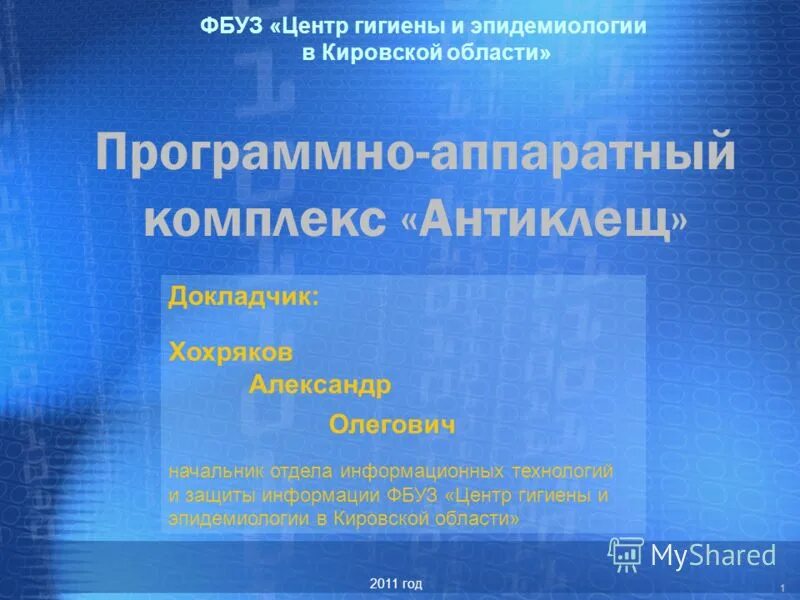 ФБУЗ «Центр гигиены и эпидемиологии в Кировской области»

Программно-аппаратный комплекс «Антиклещ»

Докладчик:

Хохряков Александр Олегович

начальник отдела информационных технологий и защиты информации ФБУЗ «Центр гигиены и эпидемиологии в Кировской области»

MyShared

2011 год

1